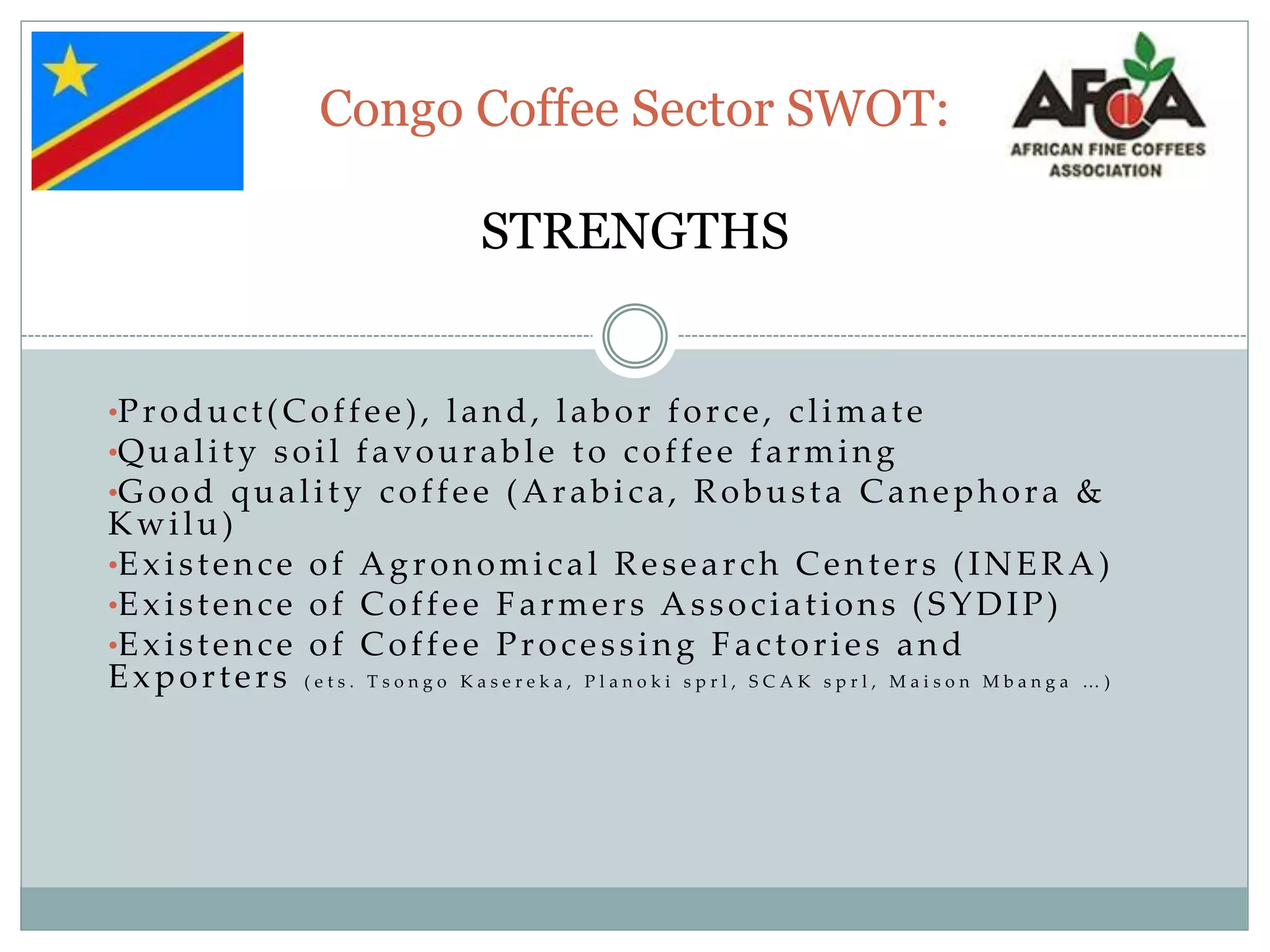 Congo Coffee Sector SWOT:

AFCA
AFRICAN FINE COFFEES ASSOCIATION

STRENGTHS

•Product(Coffee), land, labor force, climate
•Quality soil favourable to coffee farming
•Good quality coffee (Arabica, Robusta Canephora & Kwilu)
•Existence of Agronomical Research Centers (INERA)
•Existence of Coffee Farmers Associations (SYDIP)
•Existence of Coffee Processing Factories and Exporters (ets. Tsongo Kasereka, Planoki sprl, SCAK sprl, Maison Mbanga …)